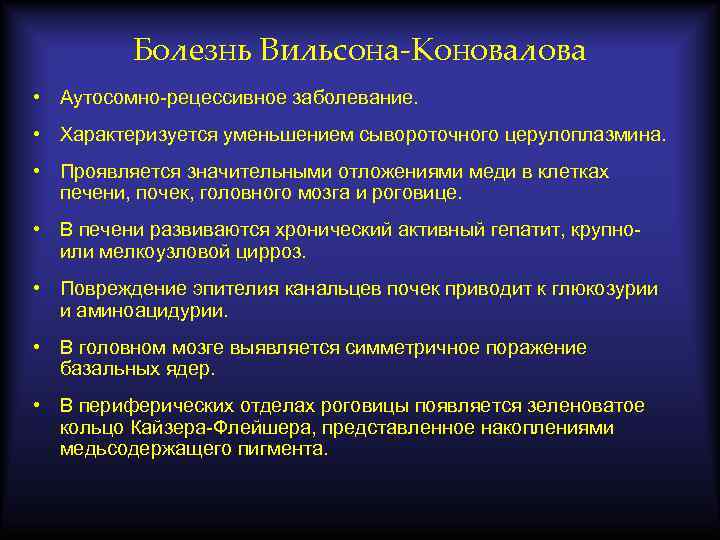 Болезнь Вильсона-Коновалова

• Аутосомно-рецессивное заболевание.

• Характеризуется уменьшением сывороточного церулоплазмина.

• Проявляется значительными отложениями меди в клетках печени, почек, головного мозга и роговице.

• В печени развиваются хронический активный гепатит, крупно- или мелкоузловой цирроз.

• Повреждение эпителия канальцев почек приводит к глюкозурии и аминоацидурии.

• В головном мозге выявляется симметричное поражение базальных ядер.

• В периферических отделах роговицы появляется зеленоватое кольцо Кайзера-Флейшера, представленное накоплениями медьсодержащего пигмента.